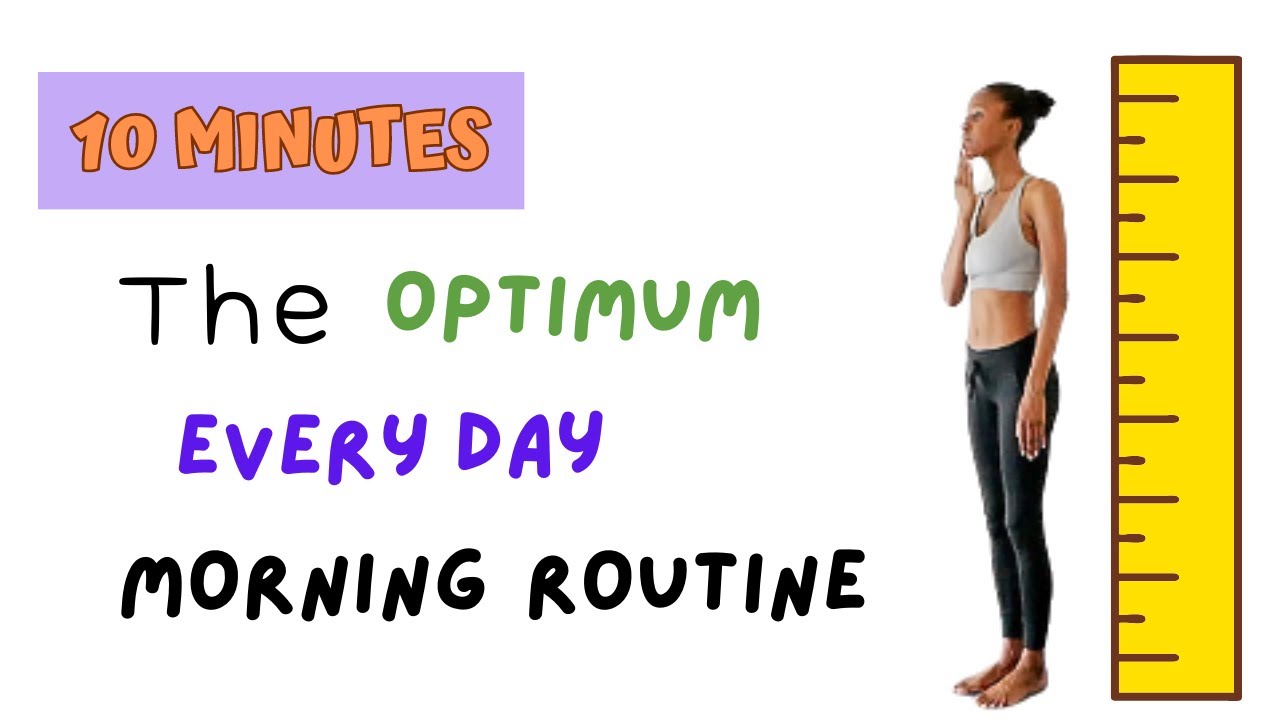 10 MINUTES

The OPTIMUM

EVERY DAY

MORNING ROUTINE